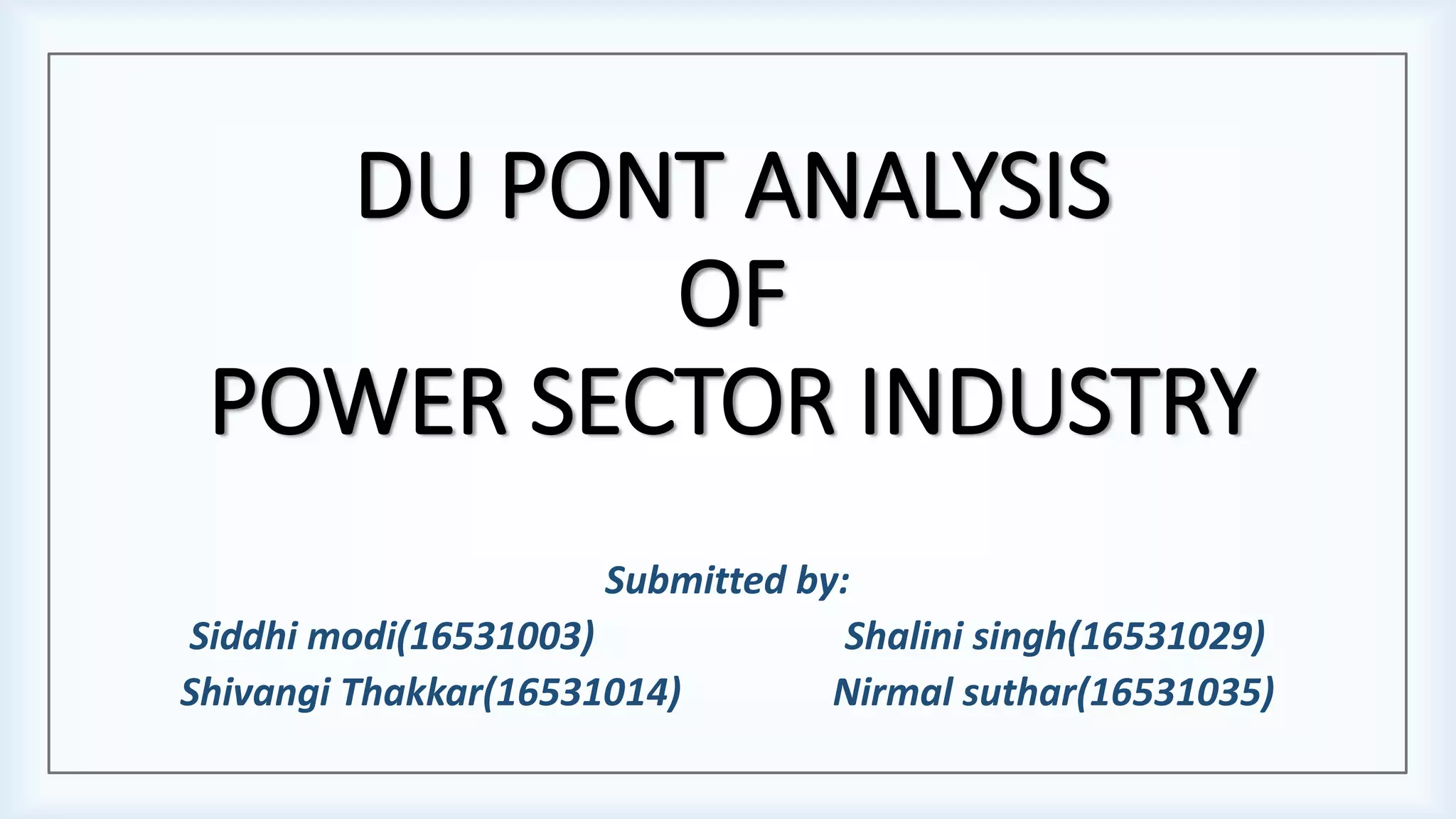 DU PONT ANALYSIS
OF
POWER SECTOR INDUSTRY

Submitted by:

Siddhi modi(16531003)
Shivangi Thakkar(16531014)

Shalini singh(16531029)
Nirmal suthar(16531035)